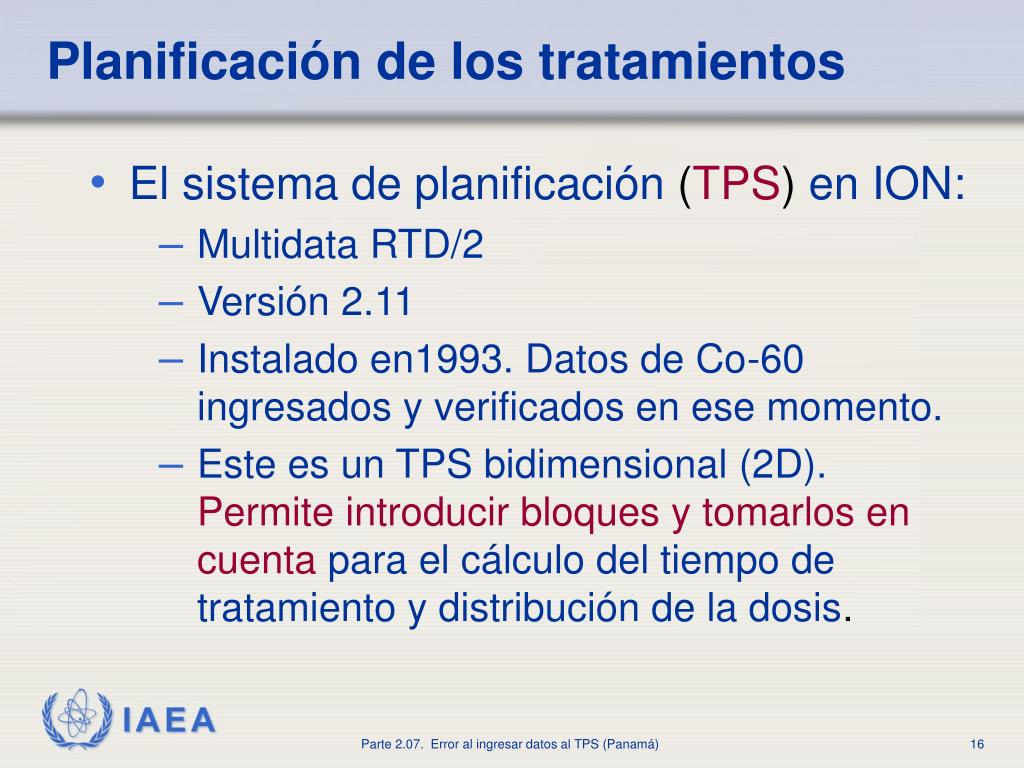 Planificación de los tratamientos

• El sistema de planificación (TPS) en ION:
– Multidata RTD/2
– Versión 2.11
– Instalado en1993. Datos de Co-60 ingresados y verificados en ese momento.
– Este es un TPS bidimensional (2D). Permite introducir bloques y tomarlos en cuenta para el cálculo del tiempo de tratamiento y distribución de la dosis.

IAEA

Parte 2.07. Error al ingresar datos al TPS (Panamá)

16